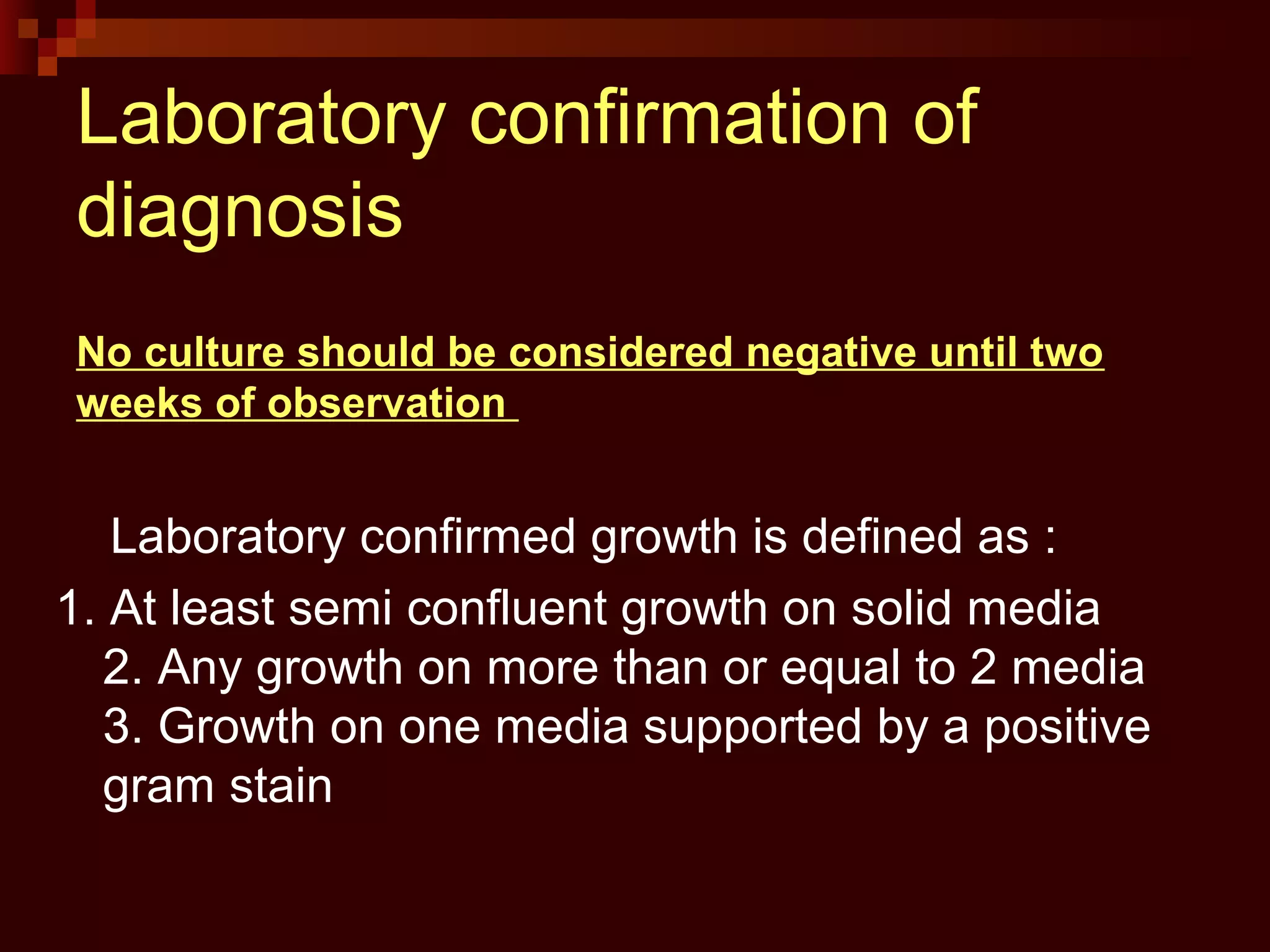 Laboratory confirmation of diagnosis

No culture should be considered negative until two weeks of observation

Laboratory confirmed growth is defined as :

1. At least semi confluent growth on solid media
2. Any growth on more than or equal to 2 media
3. Growth on one media supported by a positive gram stain